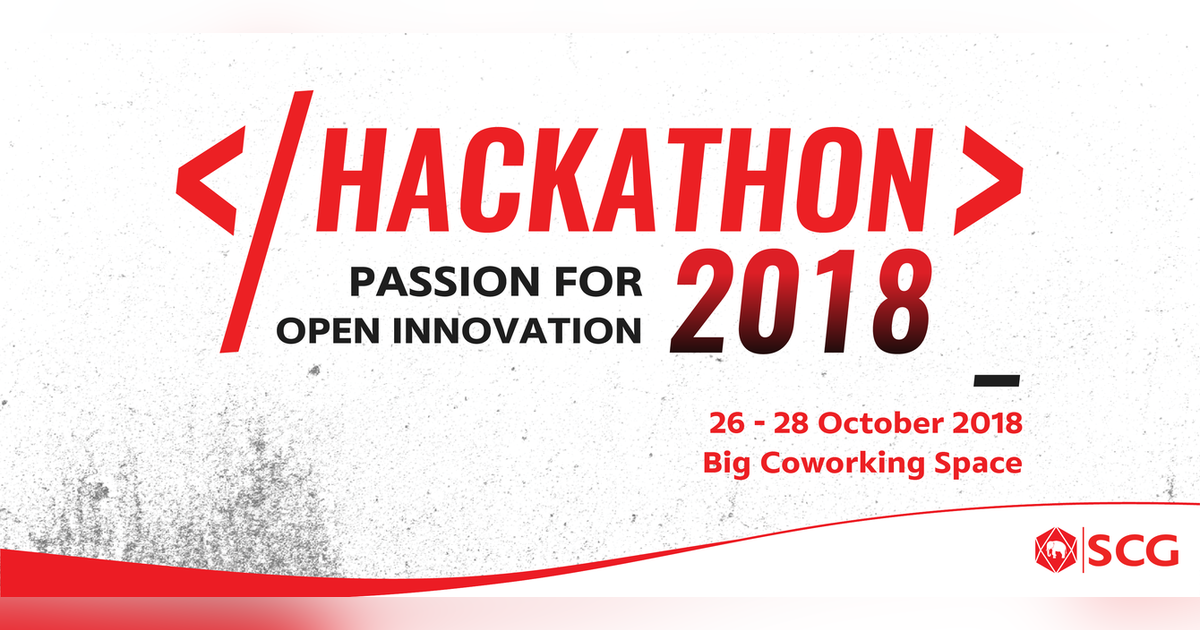 </HACKATHON>

PASSION FOR OPEN INNOVATION 2018

26 - 28 October 2018
Big Coworking Space

SCG